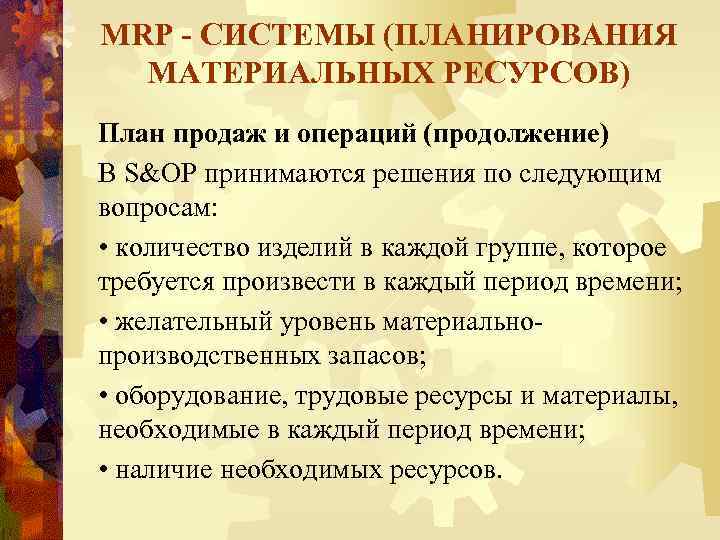 MRP - СИСТЕМЫ (ПЛАНИРОВАНИЯ МАТЕРИАЛЬНЫХ РЕСУРСОВ)

План продаж и операций (продолжение)

В S&OP принимаются решения по следующим вопросам:

• количество изделий в каждой группе, которое требуется произвести в каждый период времени;

• желательный уровень материально-производственных запасов;

• оборудование, трудовые ресурсы и материалы, необходимые в каждый период времени;

• наличие необходимых ресурсов.